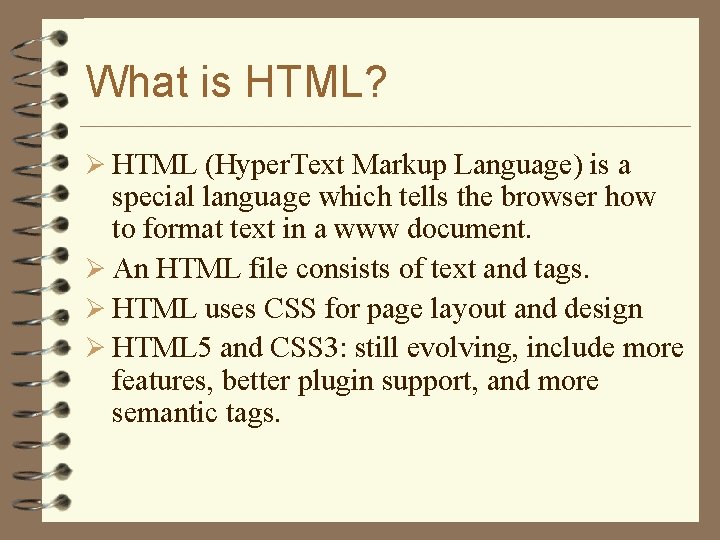 What is HTML?

➢ HTML (HyperText Markup Language) is a special language which tells the browser how to format text in a www document.

➢ An HTML file consists of text and tags.

➢ HTML uses CSS for page layout and design

➢ HTML5 and CSS3: still evolving, include more features, better plugin support, and more semantic tags.